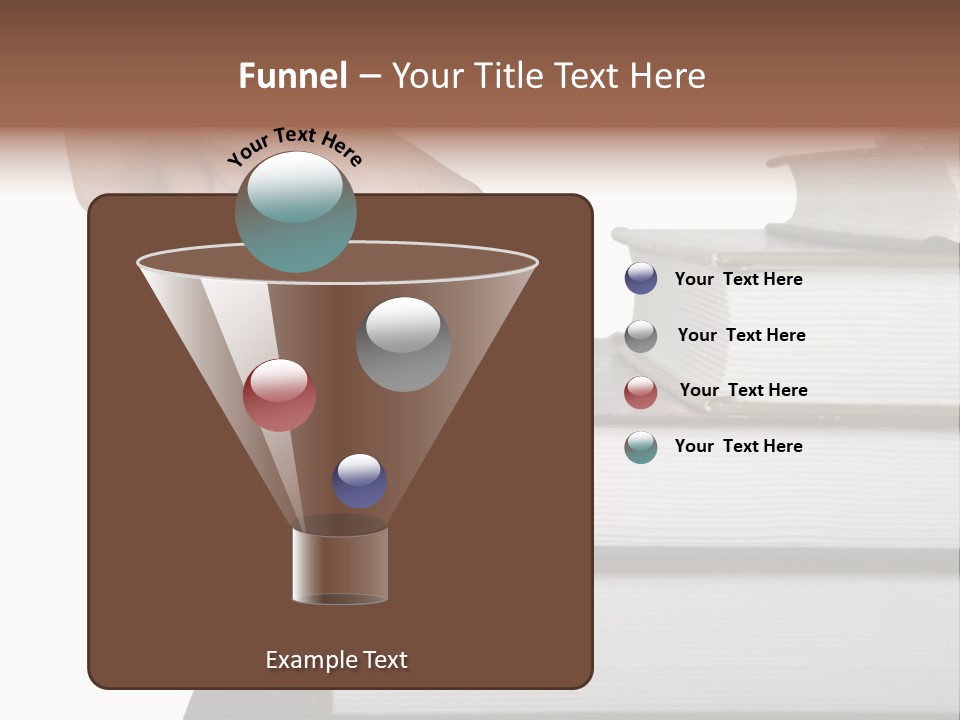 Funnel – Your Title Text Here

Your Text Here

Your Text Here

Your Text Here

Your Text Here

Your Text Here

Example Text